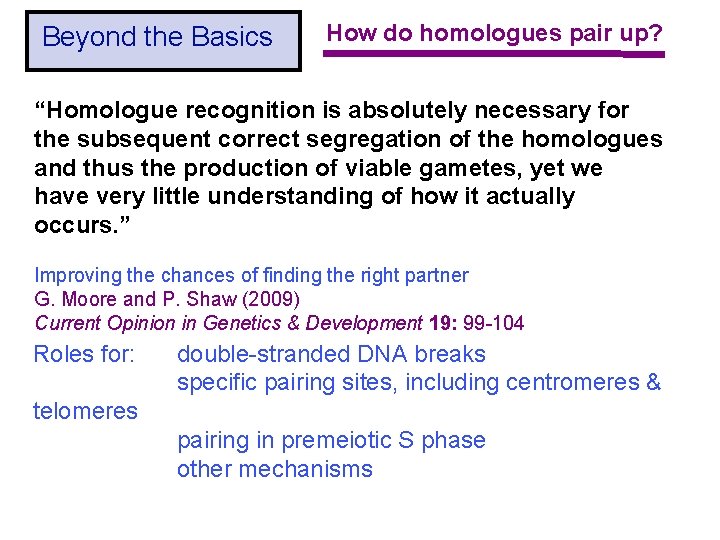 Beyond the Basics

How do homologues pair up?

“Homologue recognition is absolutely necessary for the subsequent correct segregation of the homologues and thus the production of viable gametes, yet we have very little understanding of how it actually occurs.”

Improving the chances of finding the right partner
G. Moore and P. Shaw (2009)
Current Opinion in Genetics & Development 19: 99-104

Roles for: double-stranded DNA breaks
specific pairing sites, including centromeres & telomeres
pairing in premeiotic S phase
other mechanisms